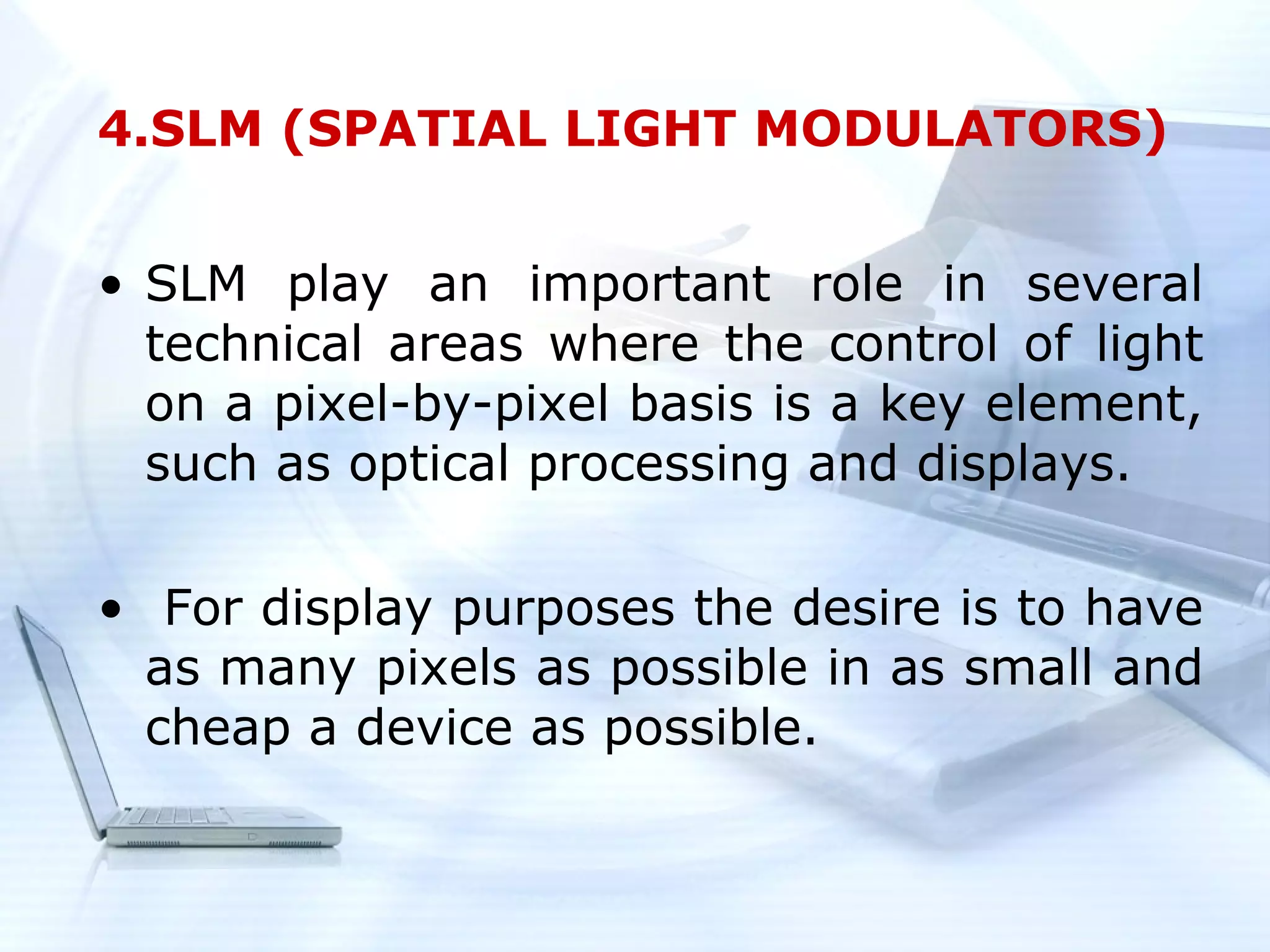 4.SLM (SPATIAL LIGHT MODULATORS)

• SLM play an important role in several technical areas where the control of light on a pixel-by-pixel basis is a key element, such as optical processing and displays.

• For display purposes the desire is to have as many pixels as possible in as small and cheap a device as possible.